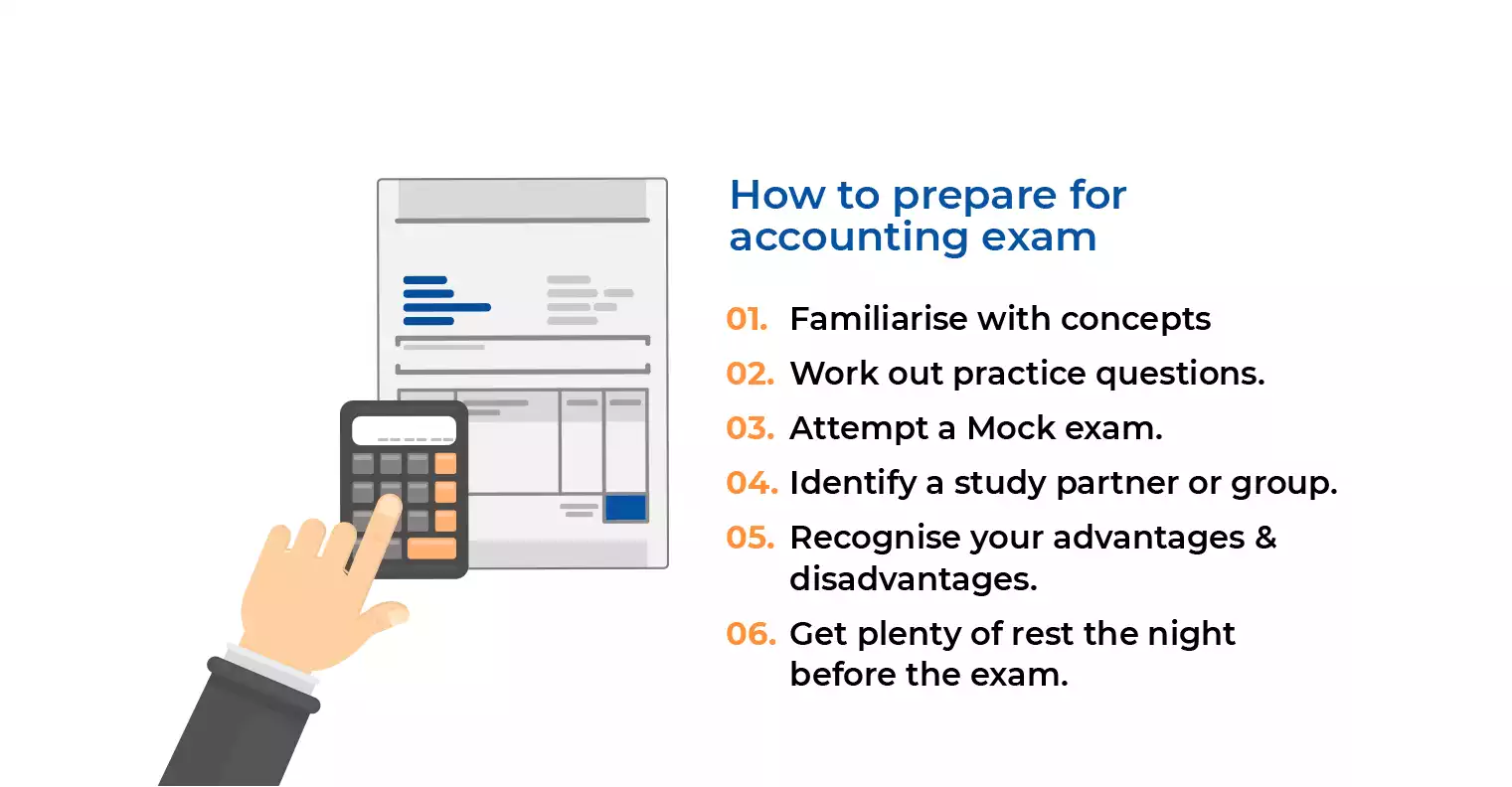 How to prepare for accounting exam

01. Familiarise with concepts

02. Work out practice questions.

03. Attempt a Mock exam.

04. Identify a study partner or group.

05. Recognise your advantages & disadvantages.

06. Get plenty of rest the night before the exam.